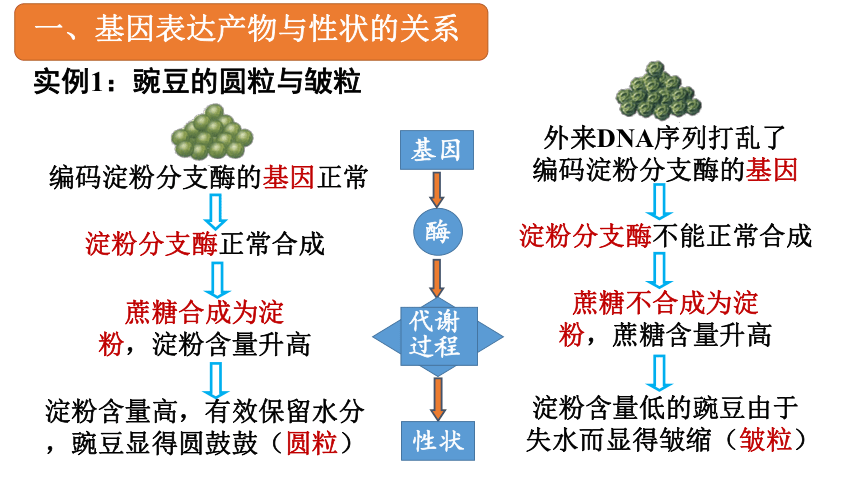 一、基因表达产物与性状的关系

实例1：豌豆的圆粒与皱粒

编码淀粉分支酶的基因正常

淀粉分支酶正常合成

蔗糖合成为淀粉，淀粉含量升高

淀粉含量高，有效保留水分，豌豆显得圆鼓鼓（圆粒）

基因

酶

代谢过程

性状

外来DNA序列打乱了编码淀粉分支酶的基因

淀粉分支酶不能正常合成

蔗糖不合成为淀粉，蔗糖含量升高

淀粉含量低的豌豆由于失水而显得皱缩（皱粒）